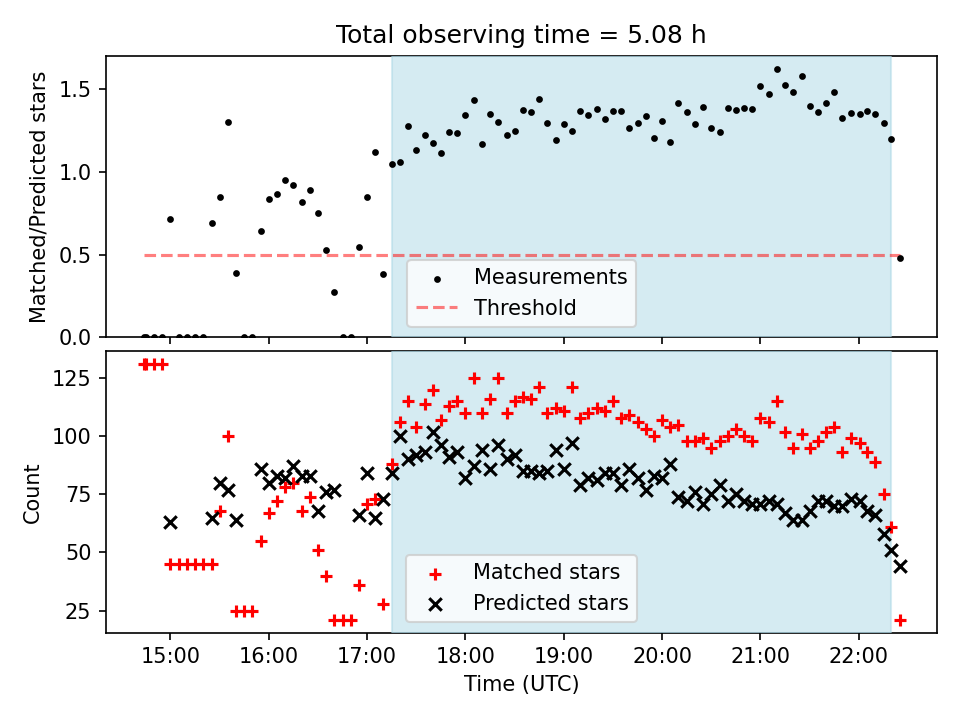 Total observing time = 5.08 h

Matched/Predicted stars
1.5
1.0
0.5
0.0

Measurements
Threshold

Count
125
100
75
50
25

Matched stars
Predicted stars

15:00
16:00
17:00
18:00
19:00
20:00
21:00
22:00
Time (UTC)